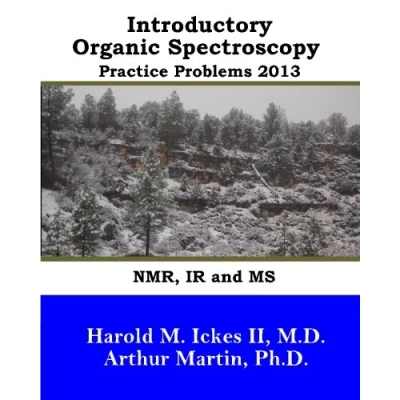 Introductory
Organic Spectroscopy
Practice Problems 2013

NMR, IR and MS

Harold M. Ickes II, M.D.
Arthur Martin, Ph.D.